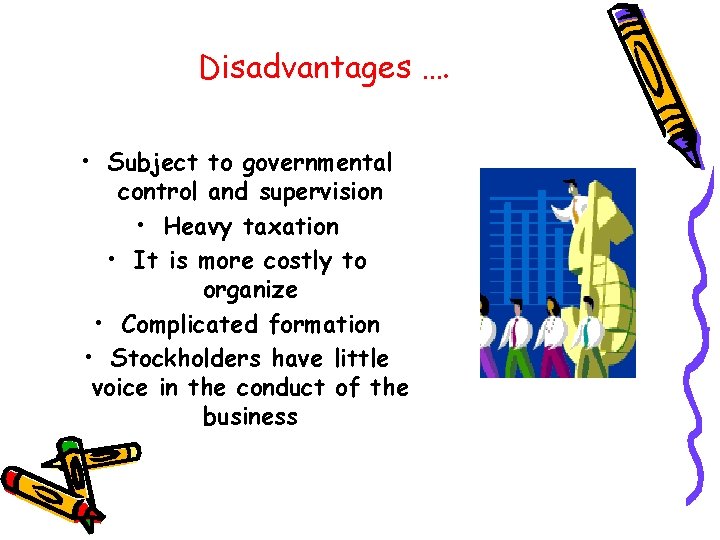 Disadvantages ….

• Subject to governmental control and supervision
• Heavy taxation
• It is more costly to organize
• Complicated formation
• Stockholders have little voice in the conduct of the business